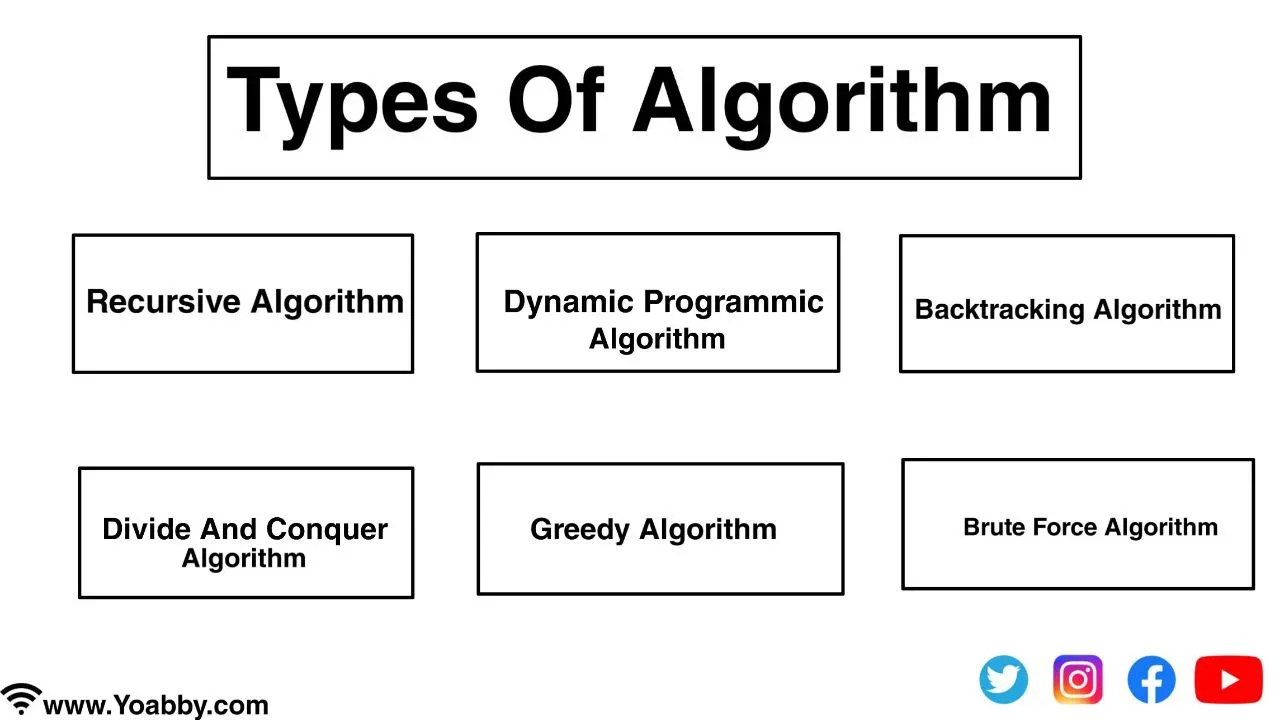 Types Of Algorithm

Recursive Algorithm

Dynamic Programmic Algorithm

Backtracking Algorithm

Divide And Conquer Algorithm

Greedy Algorithm

Brute Force Algorithm

www.Yoabby.com